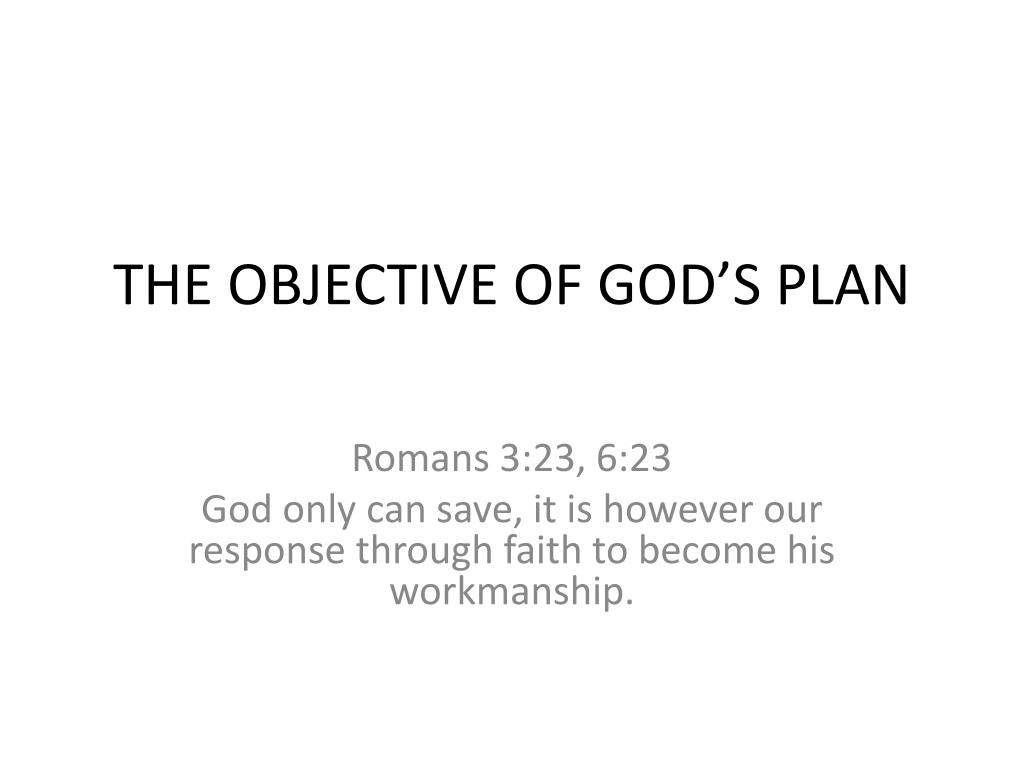 THE OBJECTIVE OF GOD’S PLAN

Romans 3:23, 6:23
God only can save, it is however our response through faith to become his workmanship.